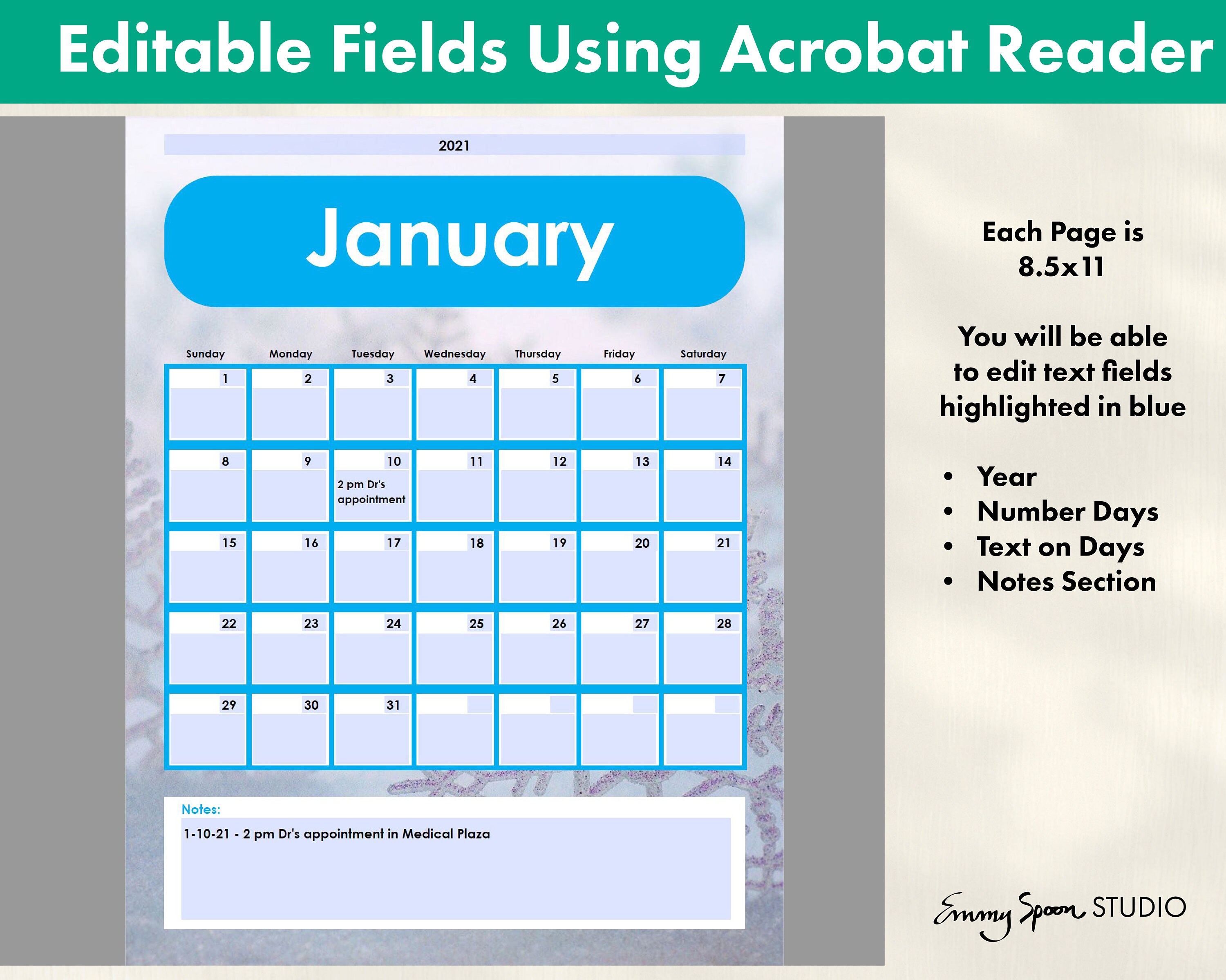 Editable Fields Using Acrobat Reader

2021

January

| Sunday | Monday | Tuesday | Wednesday | Thursday | Friday | Saturday |
|---|---|---|---|---|---|---|
| 1 | 2 | 3 | 4 | 5 | 6 | 7 |
| 8 | 9 | 10 2 pm Dr's appointment | 11 | 12 | 13 | 14 |
| 15 | 16 | 17 | 18 | 19 | 20 | 21 |
| 22 | 23 | 24 | 25 | 26 | 27 | 28 |
| 29 | 30 | 31 | | | | |

Notes:
1-10-21 - 2 pm Dr's appointment in Medical Plaza

Each Page is 8.5x11

You will be able to edit text fields highlighted in blue

• Year
• Number Days
• Text on Days
• Notes Section

Emmy Spoon STUDIO